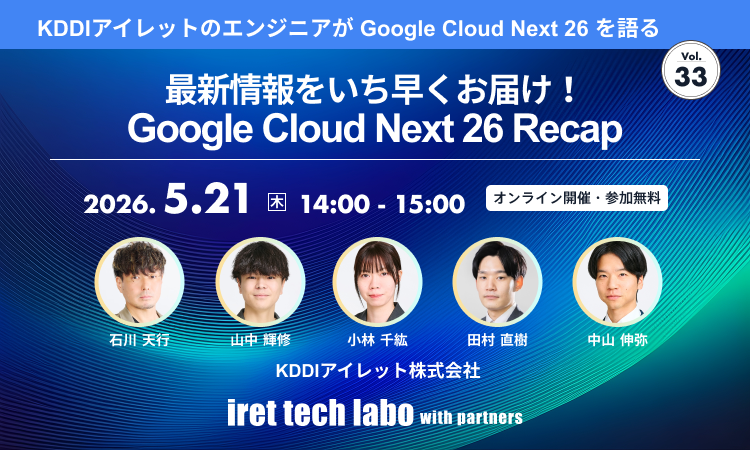 KDDIアイレットのエンジニアが Google Cloud Next 26 を語る

Vol. 33

最新情報をいち早くお届け！
Google Cloud Next 26 Recap

2026. 5.21 木 14:00 - 15:00

オンライン開催・参加無料

石川 天行

山中 輝修

小林 千紘

田村 直樹

中山 伸弥

KDDIアイレット株式会社

iret tech labo with partners